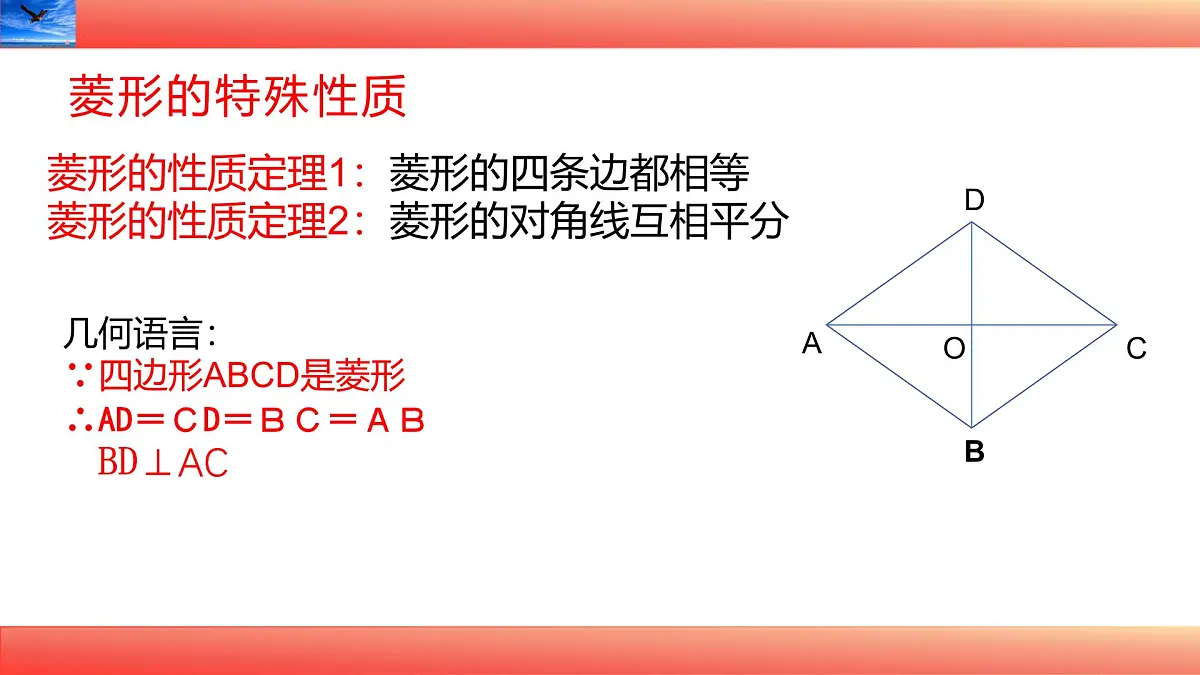 菱形的特殊性质

菱形的性质定理1：菱形的四条边都相等
菱形的性质定理2：菱形的对角线互相平分

几何语言：
∵四边形ABCD是菱形
∴AD＝CD＝BC＝AB
BD⊥AC

D
A
O
C
B